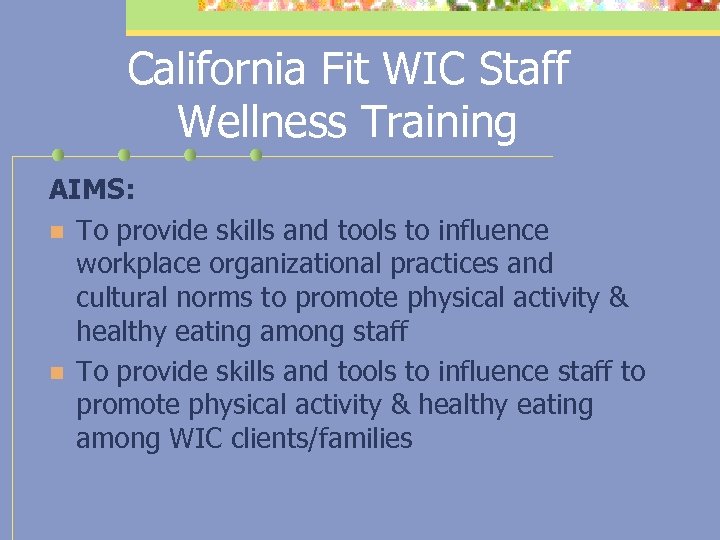 California Fit WIC Staff Wellness Training

AIMS:

To provide skills and tools to influence workplace organizational practices and cultural norms to promote physical activity & healthy eating among staff

To provide skills and tools to influence staff to promote physical activity & healthy eating among WIC clients/families